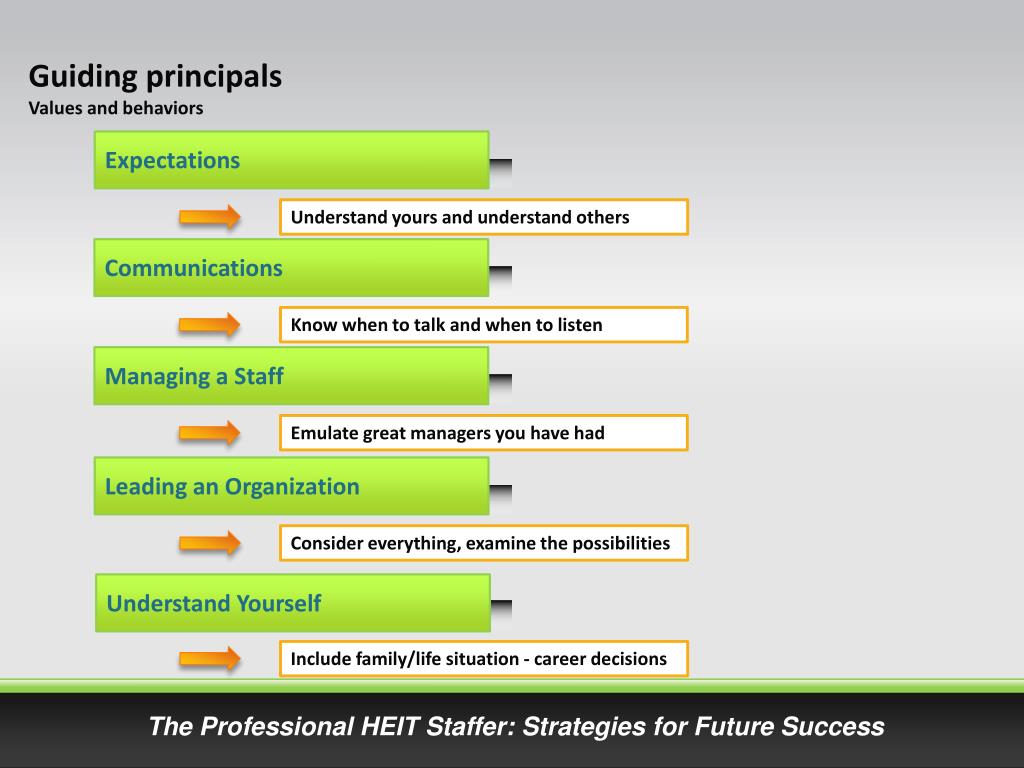 Guiding principals
Values and behaviors

Expectations

Understand yours and understand others

Communications

Know when to talk and when to listen

Managing a Staff

Emulate great managers you have had

Leading an Organization

Consider everything, examine the possibilities

Understand Yourself

Include family/life situation - career decisions

The Professional HEIT Staffer: Strategies for Future Success